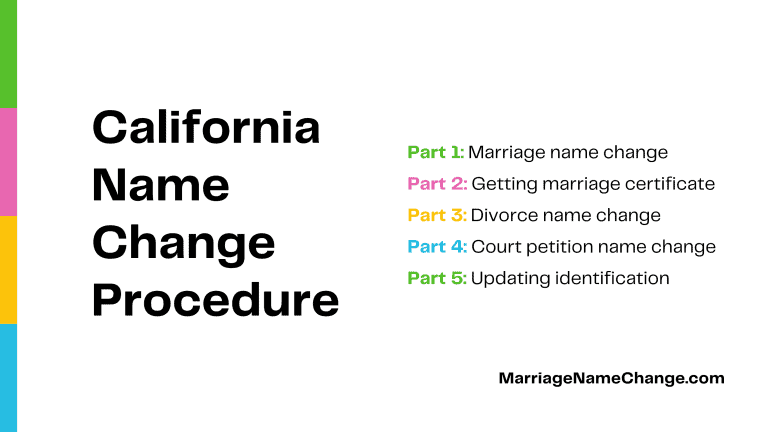 California Name Change Procedure

Part 1: Marriage name change
Part 2: Getting marriage certificate
Part 3: Divorce name change
Part 4: Court petition name change
Part 5: Updating identification

MarriageNameChange.com